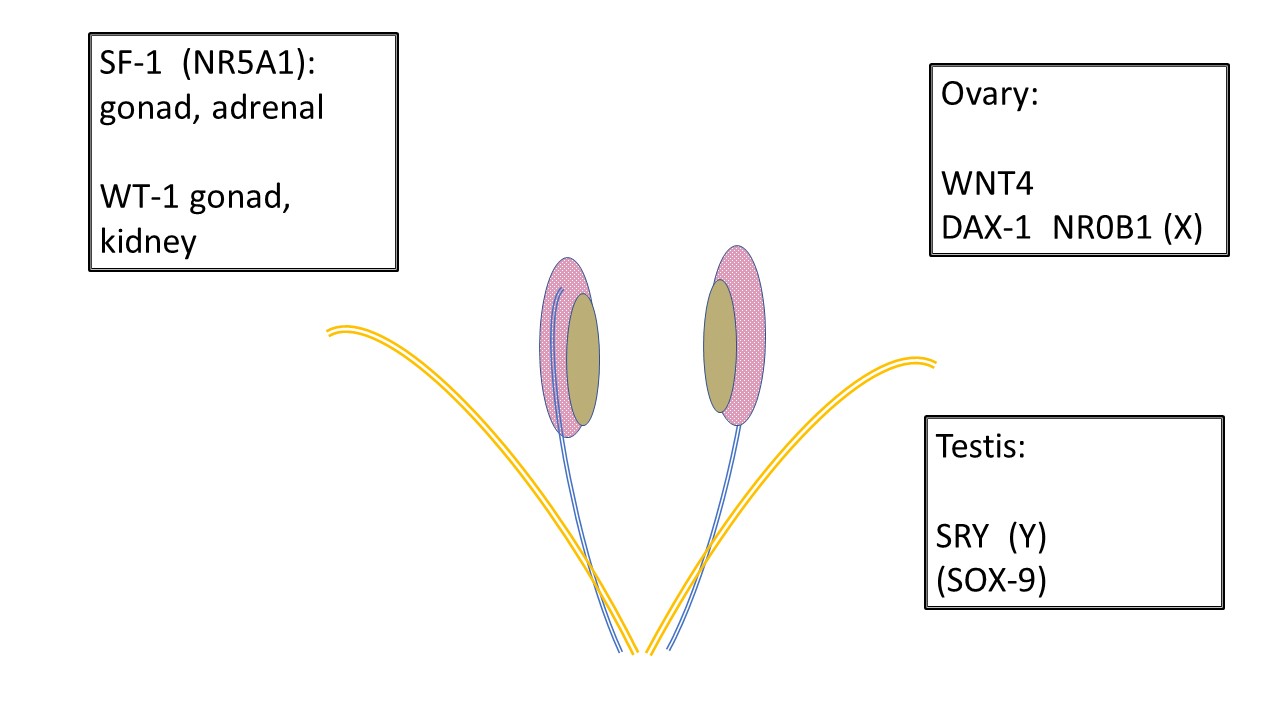 SF-1 (NR5A1):
gonad, adrenal

WT-1 gonad, kidney

Ovary:

WNT4
DAX-1 NR0B1 (X)

Testis:

SRY (Y)
(SOX-9)